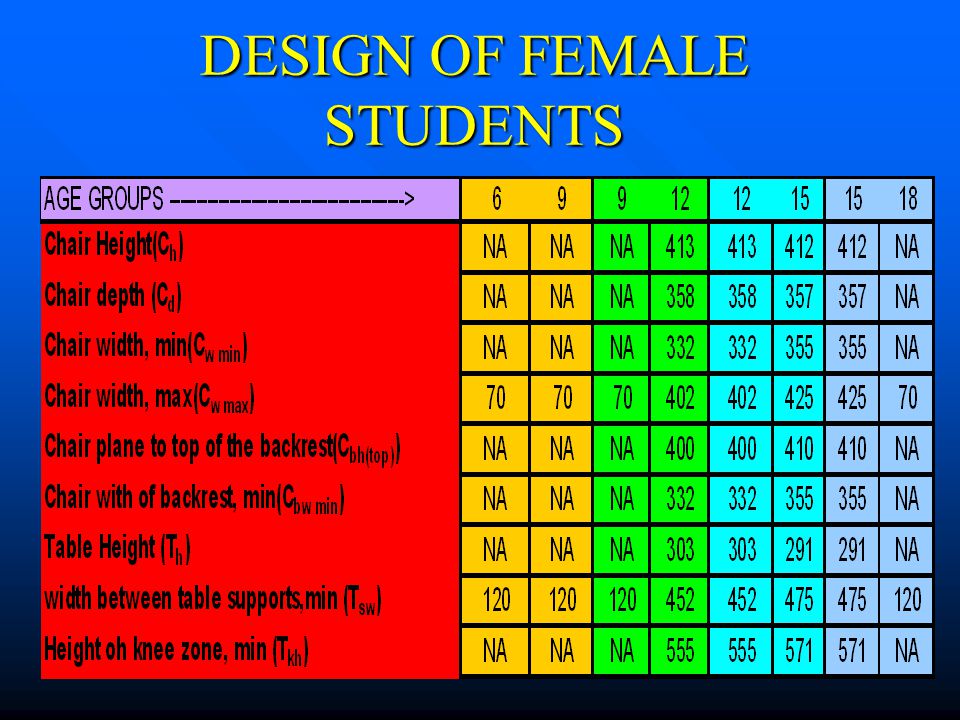 DESIGN OF FEMALE STUDENTS

| AGE GROUPS -------------------------> | 6 | 9 | 9 | 12 | 12 | 15 | 15 | 18 |
|---|---|---|---|---|---|---|---|---|
| Chair Height($C_h$) | NA | NA | NA | 413 | 413 | 412 | 412 | NA |
| Chair depth ($C_d$) | NA | NA | NA | 358 | 358 | 357 | 357 | NA |
| Chair width, min($C_{w\ min}$) | NA | NA | NA | 332 | 332 | 355 | 355 | NA |
| Chair width, max($C_{w\ max}$) | 70 | 70 | 70 | 402 | 402 | 425 | 425 | 70 |
| Chair plane to top of the backrest($C_{bh(top)}$) | NA | NA | NA | 400 | 400 | 410 | 410 | NA |
| Chair with of backrest, min($C_{bw\ min}$) | NA | NA | NA | 332 | 332 | 355 | 355 | NA |
| Table Height ($T_h$) | NA | NA | NA | 303 | 303 | 291 | 291 | NA |
| width between table supports,min ($T_{sw}$) | 120 | 120 | 120 | 452 | 452 | 475 | 475 | 120 |
| Height oh knee zone, min ($T_{kh}$) | NA | NA | NA | 555 | 555 | 571 | 571 | NA |